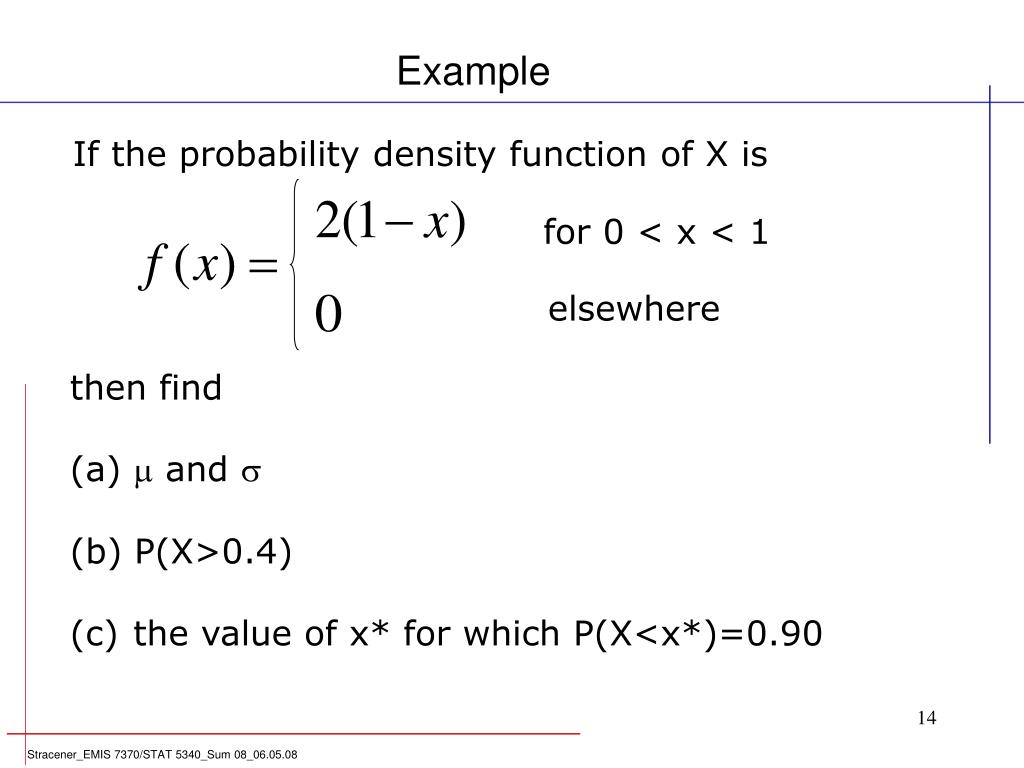 Example

If the probability density function of X is

$f(x) = \begin{cases} 2(1-x) & \text{for } 0 < x < 1 \\ 0 & \text{elsewhere} \end{cases}$

then find

(a) $\mu$ and $\sigma$

(b) P(X>0.4)

(c) the value of x* for which P(X<x*)=0.90

14

Stracener_EMIS 7370/STAT 5340_Sum 08_06.05.08